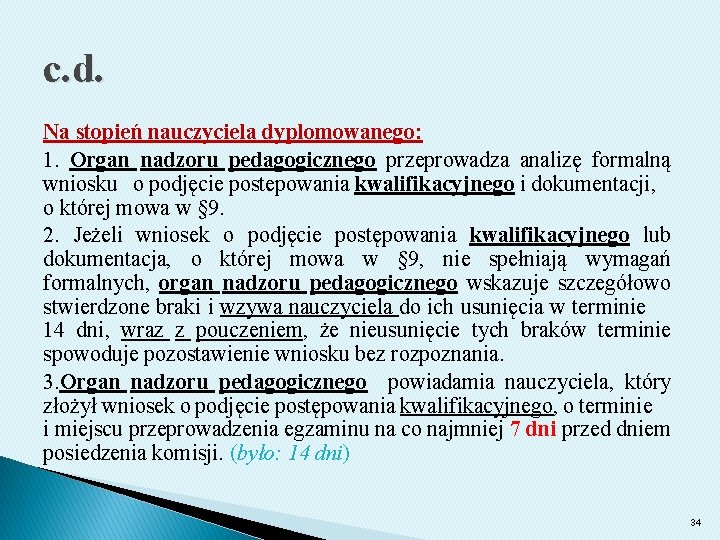 c.d.

Na stopień nauczyciela dyplomowanego:

1. Organ nadzoru pedagogicznego przeprowadza analizę formalną wniosku o podjęcie postepowania kwalifikacyjnego i dokumentacji, o której mowa w §9.

2. Jeżeli wniosek o podjęcie postępowania kwalifikacyjnego lub dokumentacja, o której mowa w §9, nie spełniają wymagań formalnych, organ nadzoru pedagogicznego wskazuje szczegółowo stwierdzone braki i wzywa nauczyciela do ich usunięcia w terminie 14 dni, wraz z pouczeniem, że nieusunięcie tych braków terminie spowoduje pozostawienie wniosku bez rozpoznania.

3.Organ nadzoru pedagogicznego powiadamia nauczyciela, który złożył wniosek o podjęcie postępowania kwalifikacyjnego, o terminie i miejscu przeprowadzenia egzaminu na co najmniej 7 dni przed dniem posiedzenia komisji. (było: 14 dni)

34